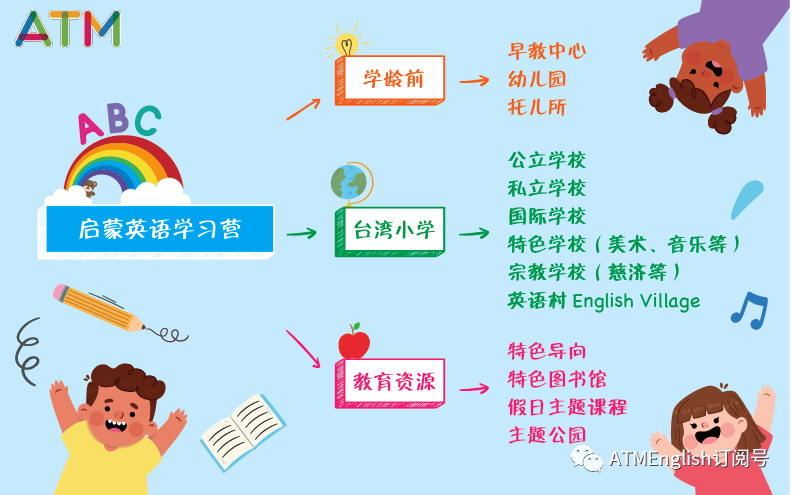 ATM

ABC

启蒙英语学习营

学龄前
早教中心
幼儿园
托儿所

台湾小学
公立学校
私立学校
国际学校
特色学校（美术、音乐等）
宗教学校（慈济等）
英语村 English Village

教育资源
特色导向
特色图书馆
假日主题课程
主题公园

ATMEnglish订阅号